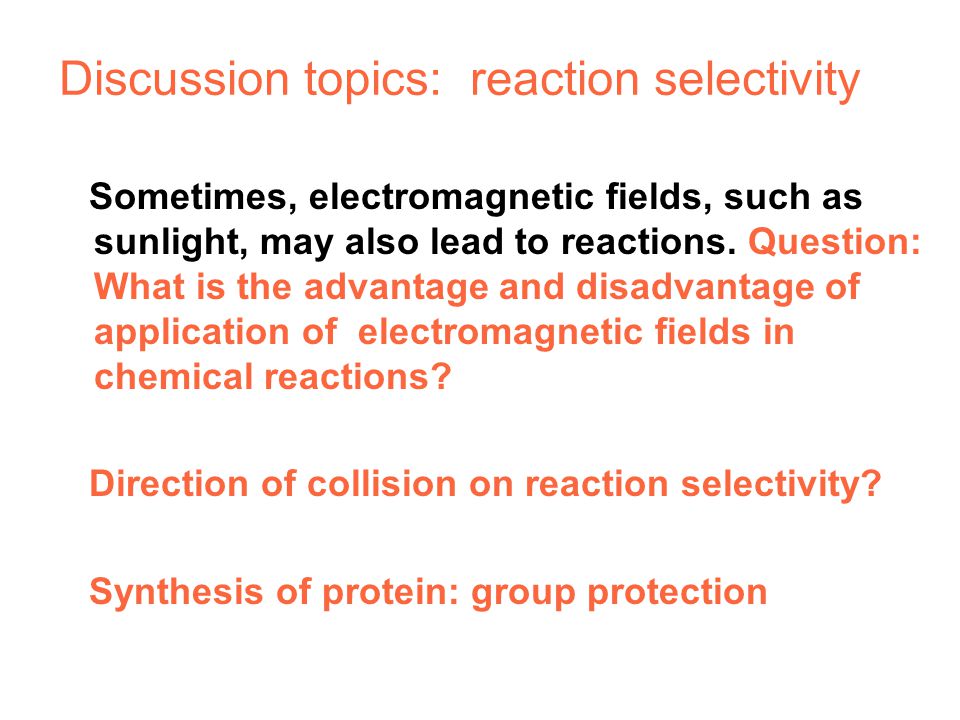 Discussion topics: reaction selectivity

Sometimes, electromagnetic fields, such as sunlight, may also lead to reactions. Question: What is the advantage and disadvantage of application of electromagnetic fields in chemical reactions?

Direction of collision on reaction selectivity?

Synthesis of protein: group protection